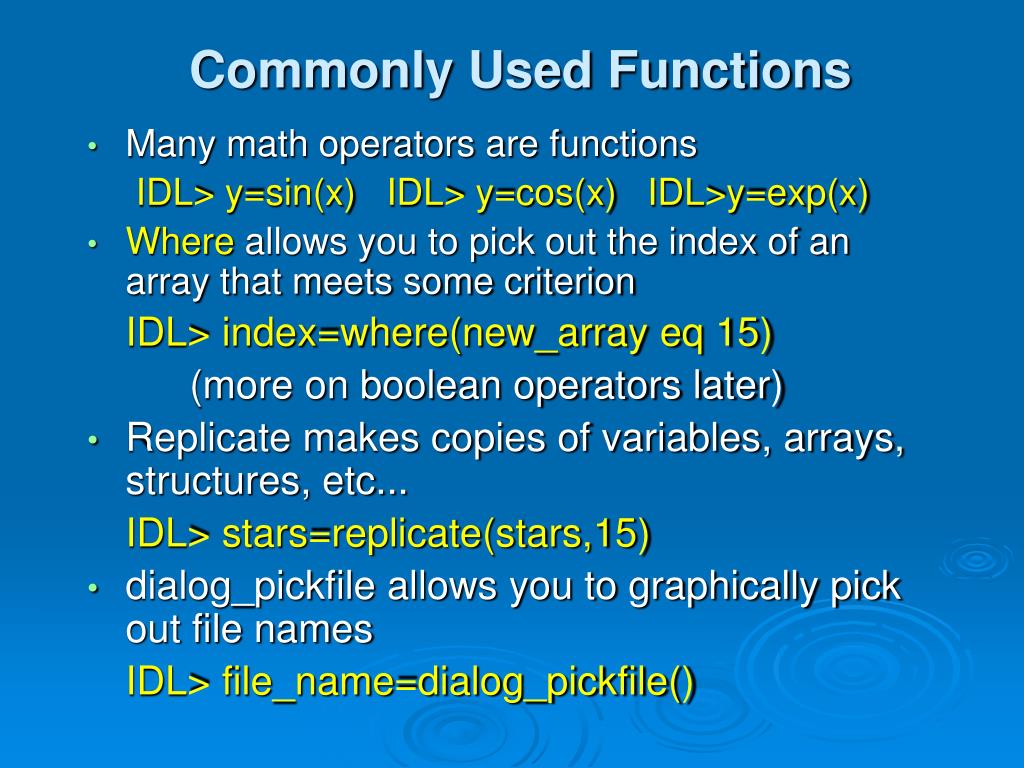 Commonly Used Functions

• Many math operators are functions
IDL> y=sin(x)   IDL> y=cos(x)   IDL>y=exp(x)

• Where allows you to pick out the index of an array that meets some criterion
IDL> index=where(new_array eq 15)
(more on boolean operators later)

• Replicate makes copies of variables, arrays, structures, etc...
IDL> stars=replicate(stars,15)

• dialog_pickfile allows you to graphically pick out file names
IDL> file_name=dialog_pickfile()